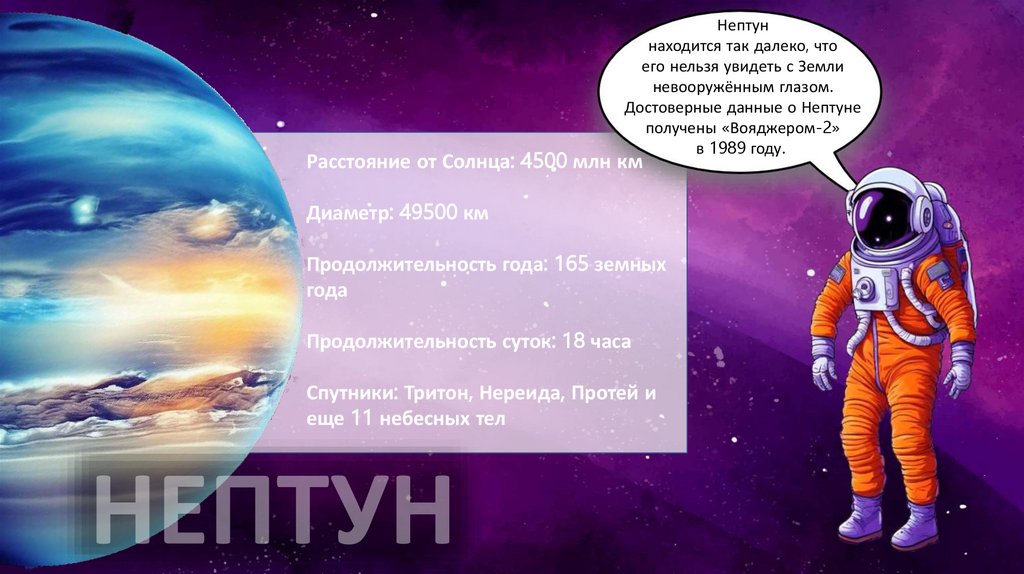 Нептун находится так далеко, что его нельзя увидеть с Земли невооружённым глазом. Достоверные данные о Нептуне получены «Вояджером-2» в 1989 году.

Расстояние от Солнца: 4500 млн км

Диаметр: 49500 км

Продолжительность года: 165 земных года

Продолжительность суток: 18 часа

Спутники: Тритон, Нереида, Протей и еще 11 небесных тел

НЕПТУН